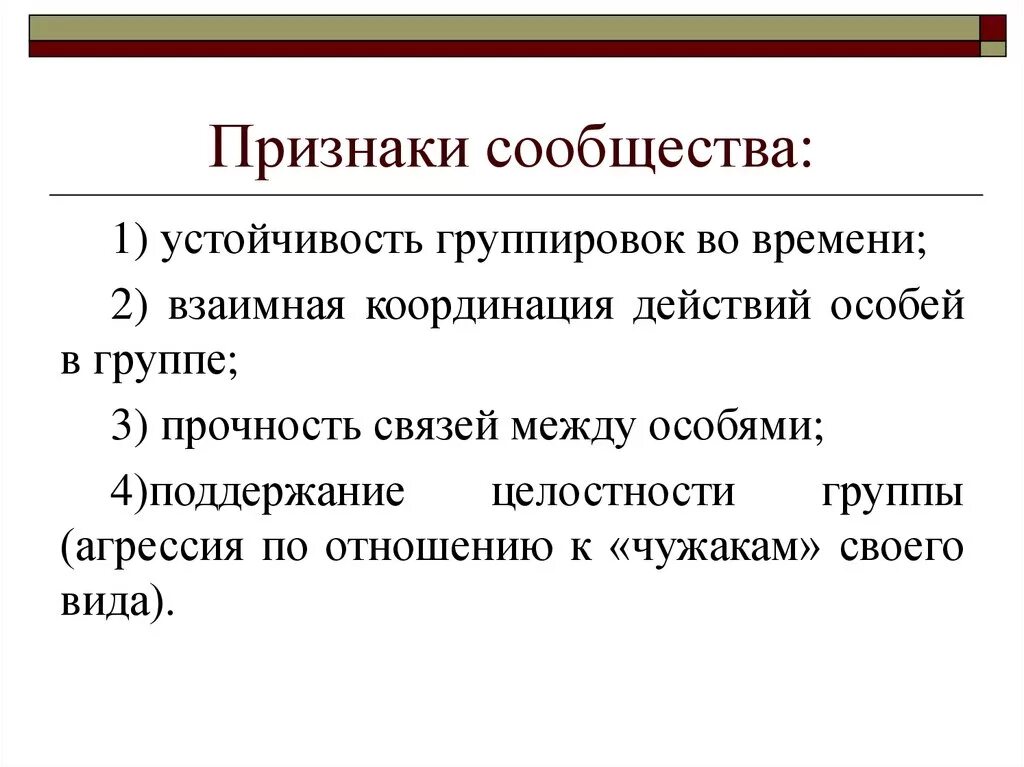 Признаки сообщества:

1) устойчивость группировок во времени;

2) взаимная координация действий особей в группе;

3) прочность связей между особями;

4)поддержание целостности группы (агрессия по отношению к «чужакам» своего вида).